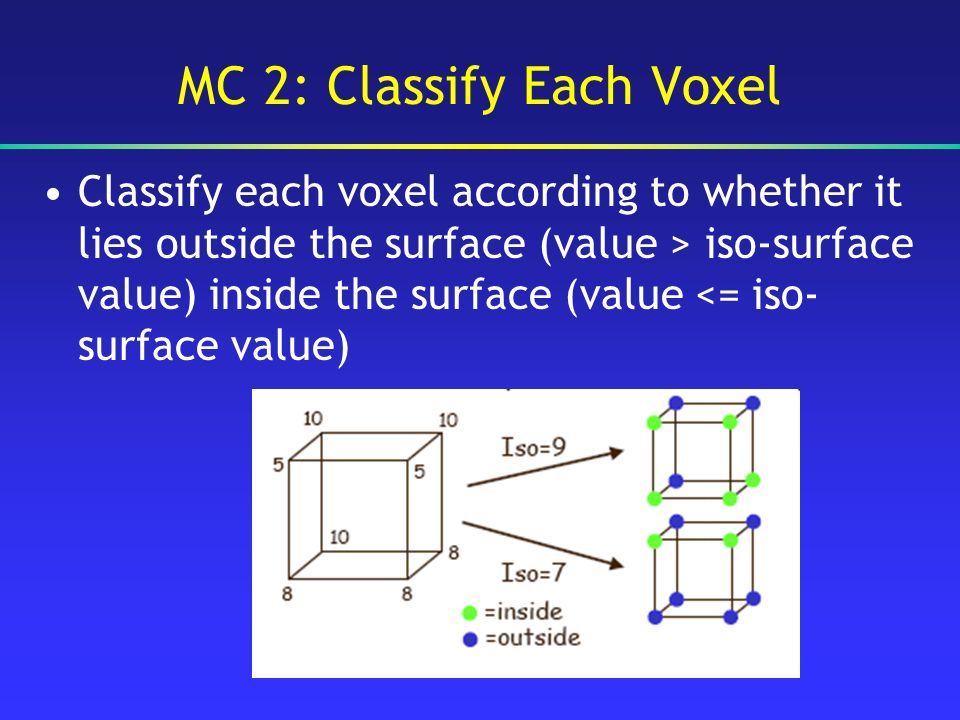 MC 2: Classify Each Voxel

• Classify each voxel according to whether it lies outside the surface (value > iso-surface value) inside the surface (value <= iso-surface value)

10
10
5
5
10
8
8
8
Iso=9
Iso=7
=inside
=outside